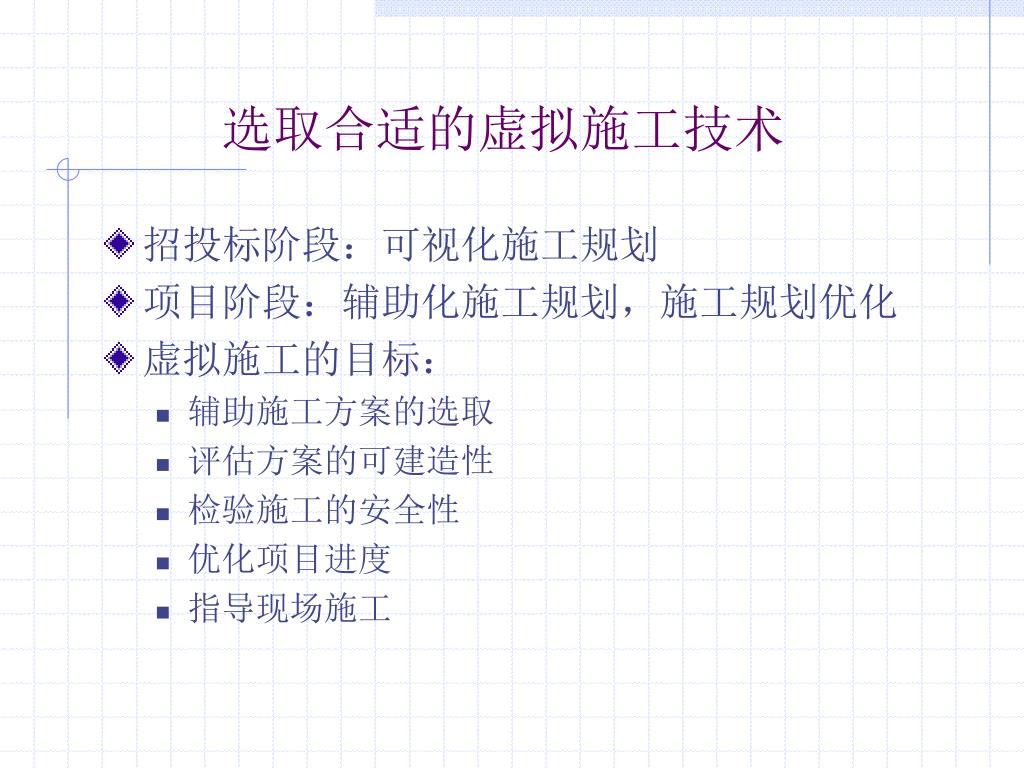 选取合适的虚拟施工技术

招投标阶段：可视化施工规划

项目阶段：辅助化施工规划，施工规划优化

虚拟施工的目标：

辅助施工方案的选取

评估方案的可建造性

检验施工的安全性

优化项目进度

指导现场施工